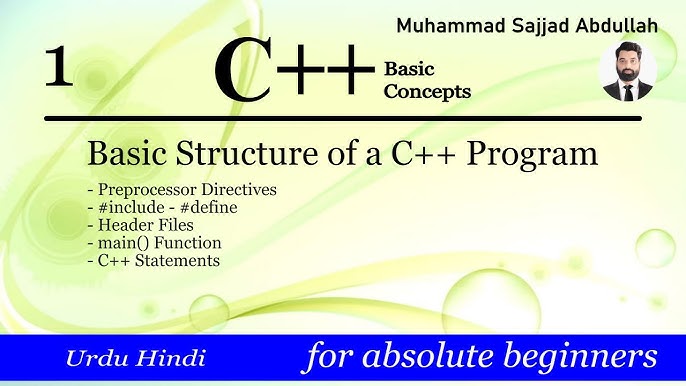 Muhammad Sajjad Abdullah

1 C++ Basic Concepts

Basic Structure of a C++ Program

- Preprocessor Directives
- #include - #define
- Header Files
- main() Function
- C++ Statements

Urdu Hindi for absolute beginners